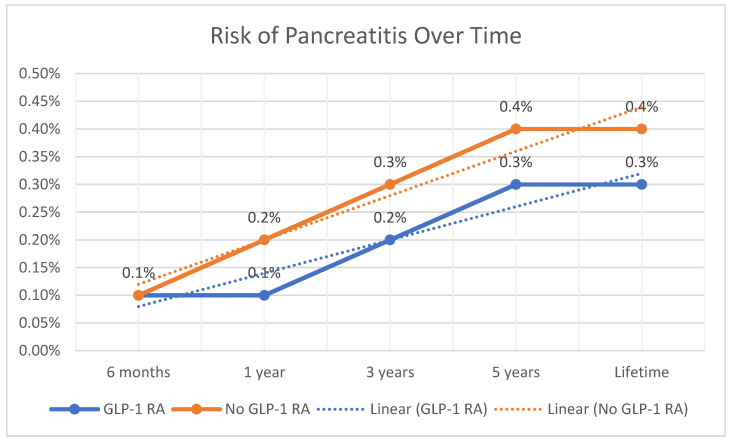 Risk of Pancreatitis Over Time

0.50%
0.45%
0.40%
0.35%
0.30%
0.25%
0.20%
0.15%
0.10%
0.05%
0.00%

0.1%
0.2%
0.1%
0.3%
0.2%
0.4%
0.3%
0.4%
0.3%

6 months
1 year
3 years
5 years
Lifetime

GLP-1 RA
No GLP-1 RA
Linear (GLP-1 RA)
Linear (No GLP-1 RA)